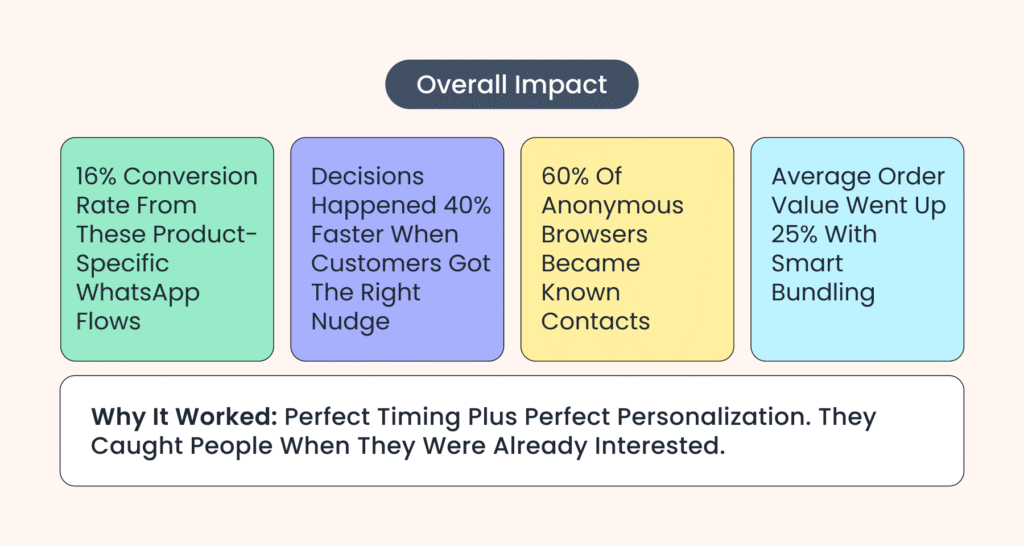 Overall Impact

16% Conversion Rate From These Product-Specific WhatsApp Flows

Decisions Happened 40% Faster When Customers Got The Right Nudge

60% Of Anonymous Browsers Became Known Contacts

Average Order Value Went Up 25% With Smart Bundling

Why It Worked: Perfect Timing Plus Perfect Personalization. They Caught People When They Were Already Interested.